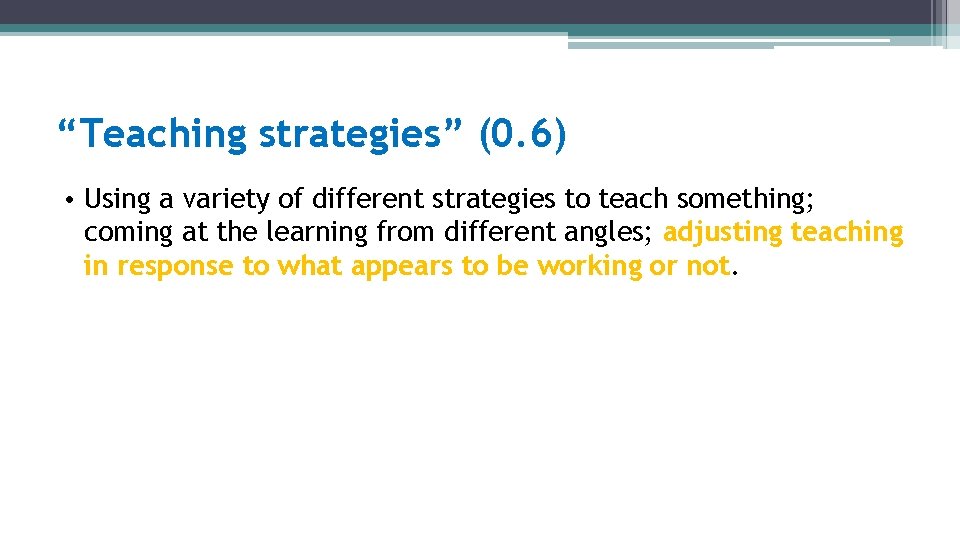 “Teaching strategies” (0.6)

• Using a variety of different strategies to teach something; coming at the learning from different angles; adjusting teaching in response to what appears to be working or not.